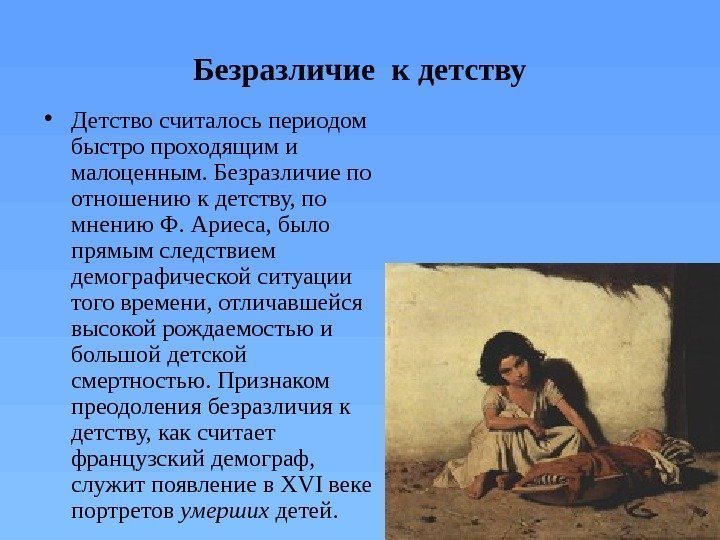 Безразличие к детству

• Детство считалось периодом быстро проходящим и малоценным. Безразличие по отношению к детству, по мнению Ф. Ариеса, было прямым следствием демографической ситуации того времени, отличавшейся высокой рождаемостью и большой детской смертностью. Признаком преодоления безразличия к детству, как считает французский демограф, служит появление в XVI веке портретов умерших детей.